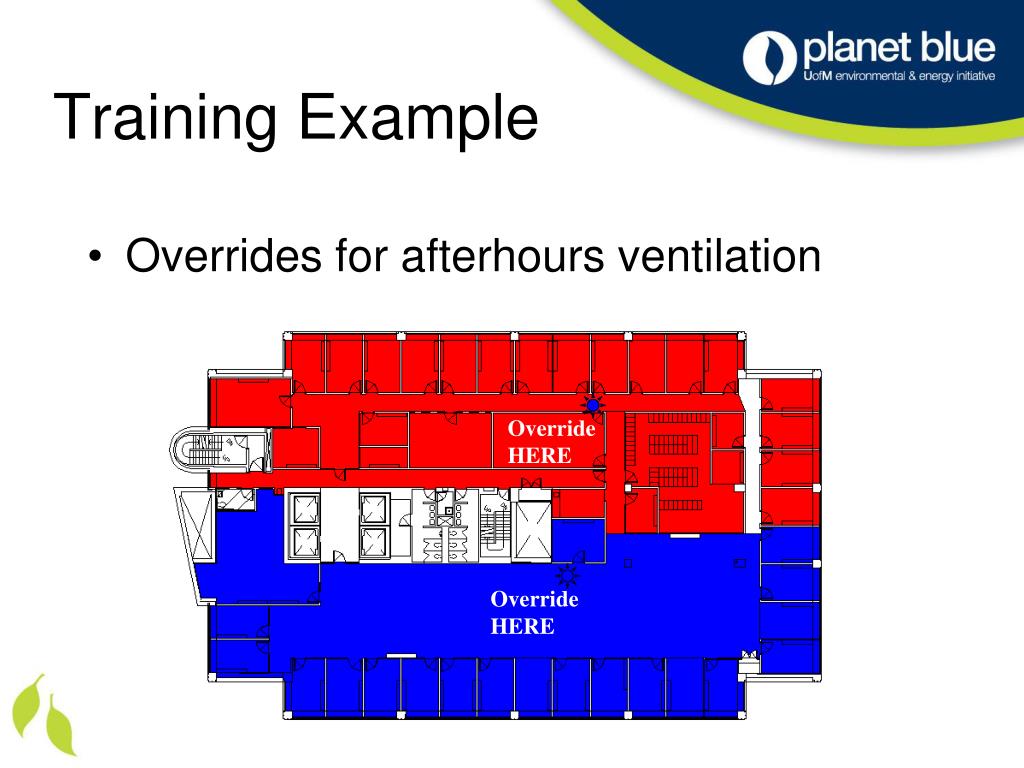 planet blue
UofM environmental & energy initiative

Training Example

• Overrides for afterhours ventilation

Override HERE

Override HERE